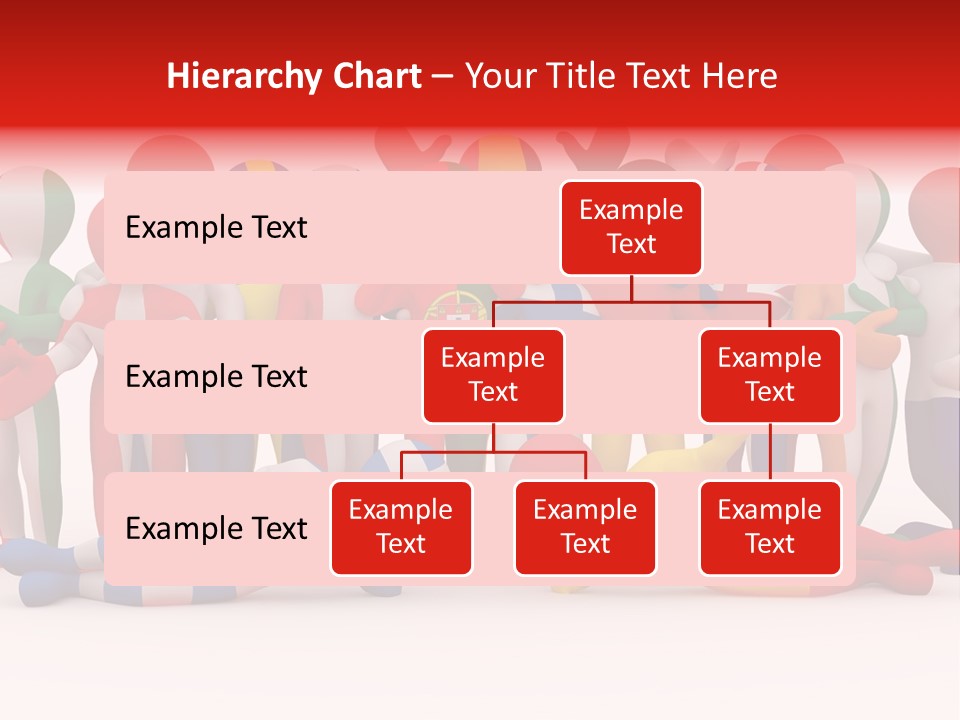 Hierarchy Chart – Your Title Text Here

Example Text

Example Text

Example Text

Example Text

Example Text

Example Text

Example Text

Example Text

Example Text